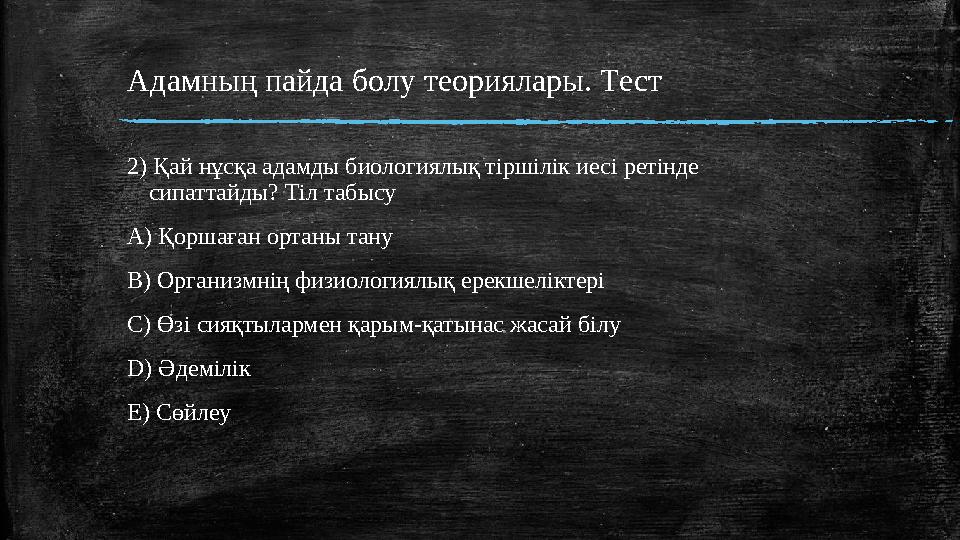 Адамның пайда болу теориялары. Тест

2) Қай нұсқа адамды биологиялық тіршілік иесі ретінде сипаттайды? Тіл табысу

A) Қоршаған ортаны тану

B) Организмнің физиологиялық ерекшеліктері

C) Өзі сияқтылармен қарым-қатынас жасай білу

D) Әдемілік

E) Сөйлеу